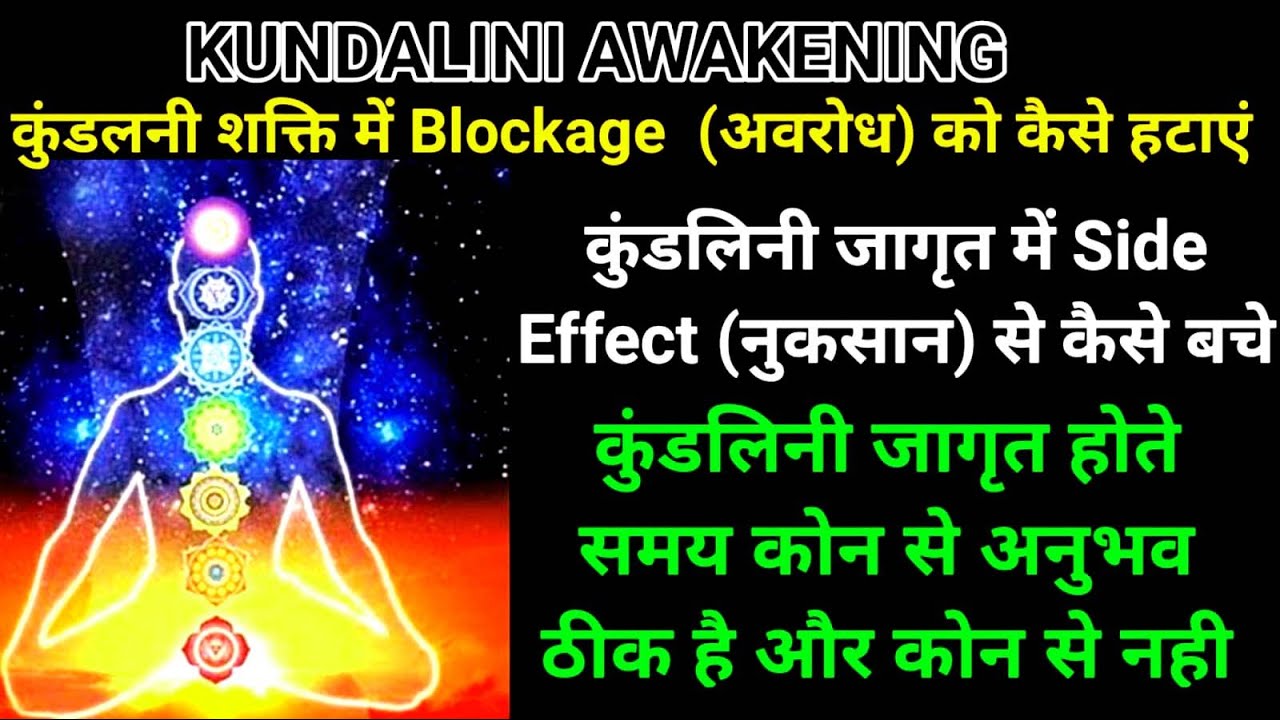 KUNDALINI AWAKENING
कुंडलनी शक्ति में Blockage (अवरोध) को कैसे हटाएं

कुंडलिनी जागृत में Side Effect (नुकसान) से कैसे बचे

कुंडलिनी जागृत होते समय कोन से अनुभव ठीक है और कोन से नही